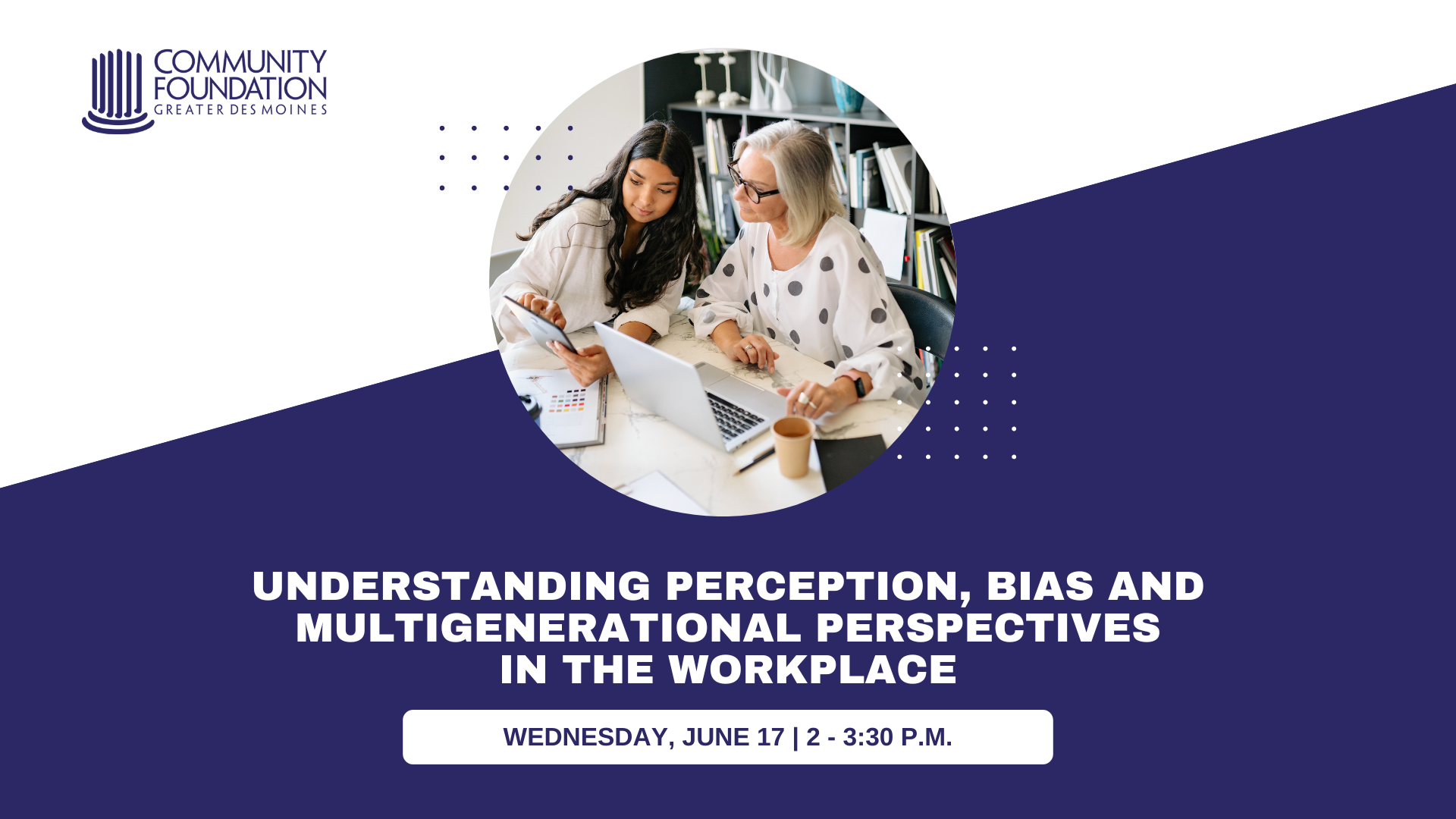 COMMUNITY FOUNDATION
GREATER DES MOINES

UNDERSTANDING PERCEPTION, BIAS AND MULTIGENERATIONAL PERSPECTIVES IN THE WORKPLACE

WEDNESDAY, JUNE 17 | 2 - 3:30 P.M.